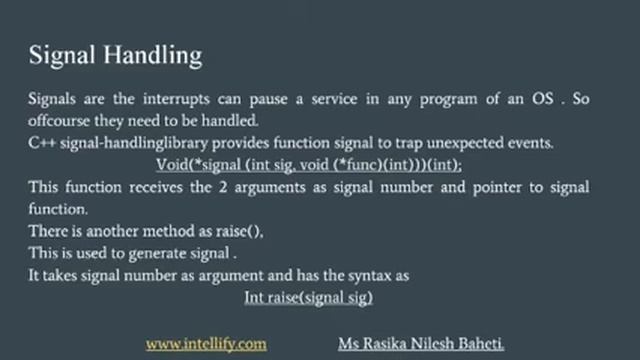 Signal Handling

Signals are the interrupts can pause a service in any program of an OS . So offcourse they need to be handled.
C++ signal-handlinglibrary provides function signal to trap unexpected events.
Void(*signal (int sig, void (*func)(int)))(int);
This function receives the 2 arguments as signal number and pointer to signal function.
There is another method as raise(),
This is used to generate signal .
It takes signal number as argument and has the syntax as
Int raise(signal sig)

www.intellify.com Ms Rasika Nilesh Baheti.